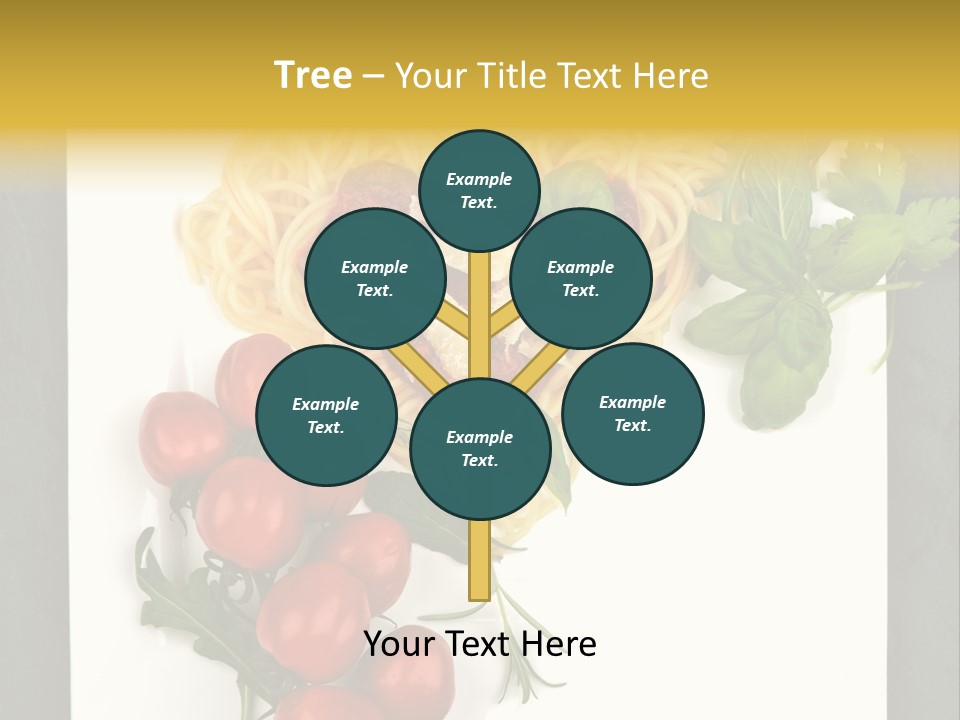 Tree – Your Title Text Here

Example Text.

Example Text.

Example Text.

Example Text.

Example Text.

Example Text.

Your Text Here